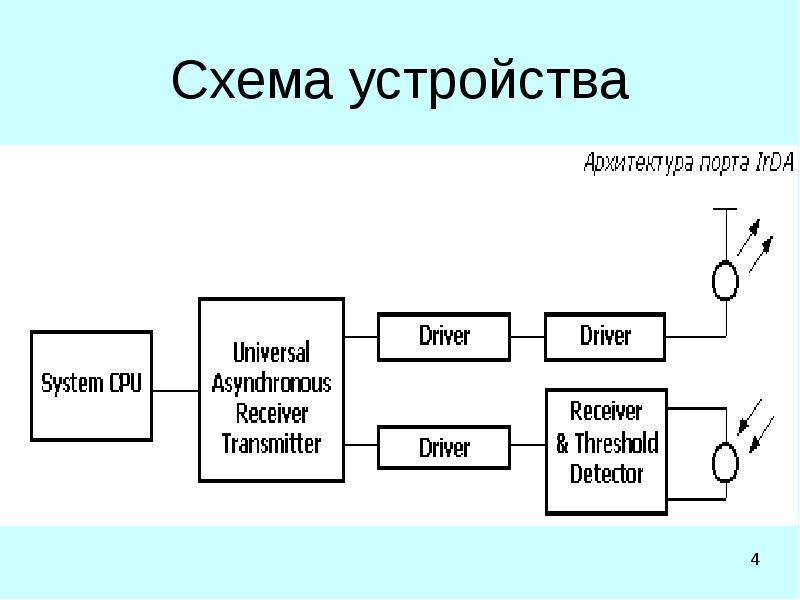 Схема устройства

Архитектура порта IrDA

System CPU

Universal Asynchronous Receiver Transmitter

Driver

Driver

Driver

Receiver & Threshold Detector

4